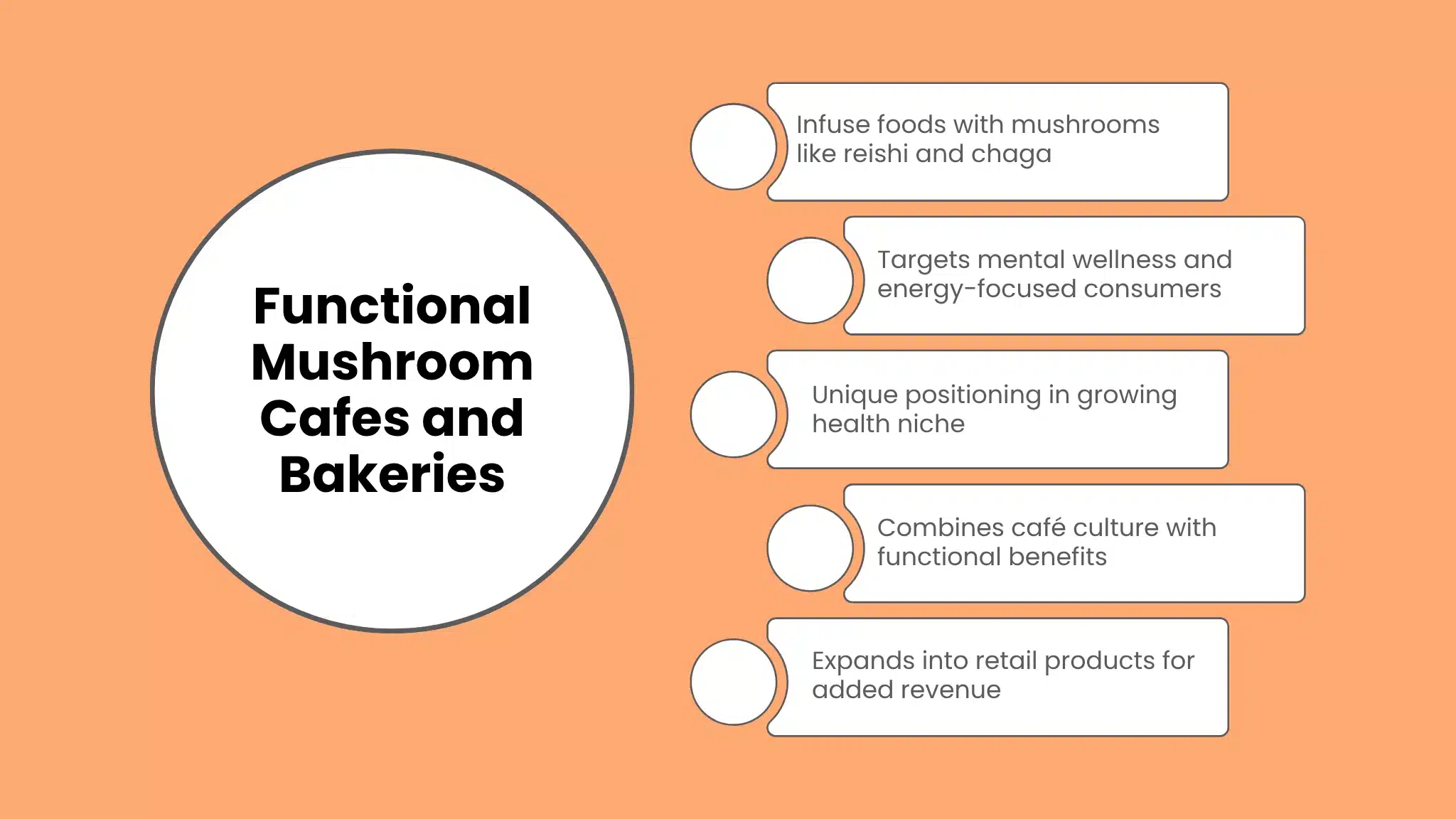 Functional Mushroom Cafes and Bakeries

Infuse foods with mushrooms like reishi and chaga

Targets mental wellness and energy-focused consumers

Unique positioning in growing health niche

Combines café culture with functional benefits

Expands into retail products for added revenue